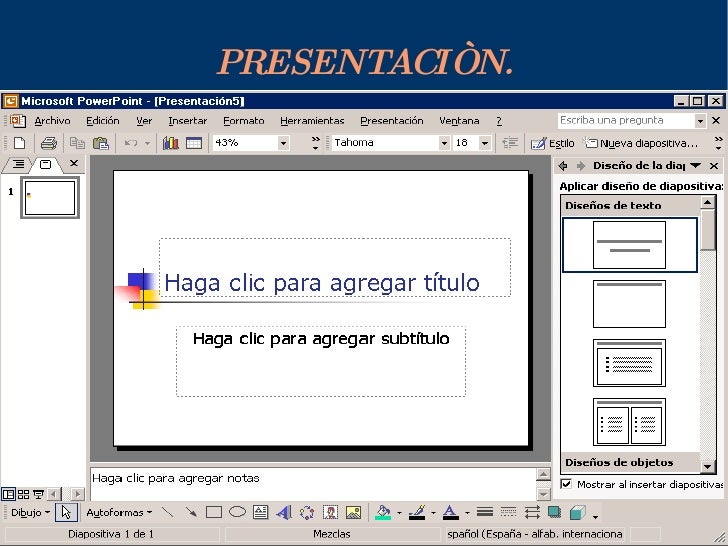 PRESENTACIÒN.

Microsoft PowerPoint - [Presentación5]

Archivo Edición Ver Insertar Formato Herramientas Presentación Ventana ?

Escriba una pregunta

43%

Tahoma

18

Estilo

Nueva diapositiva...

1

Haga clic para agregar título

Haga clic para agregar subtítulo

Haga clic para agregar notas

Diseño de la diap

Aplicar diseño de diapositiva:

Diseños de texto

Diseños de objetos

Mostrar al insertar diapositivas

Dibujo

Autoformas

Diapositiva 1 de 1

Mezclas

spañol (España - alfab. internaciona